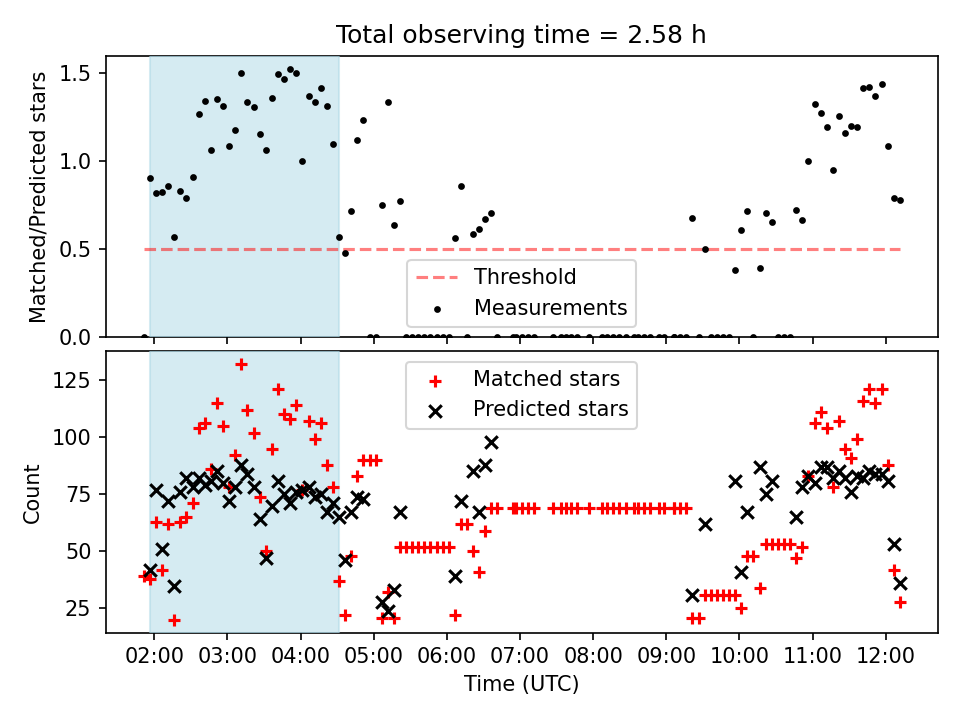 Total observing time = 2.58 h

Matched/Predicted stars

1.5
1.0
0.5
0.0

Threshold
Measurements

Count

125
100
75
50
25

Matched stars
Predicted stars

02:00 03:00 04:00 05:00 06:00 07:00 08:00 09:00 10:00 11:00 12:00

Time (UTC)